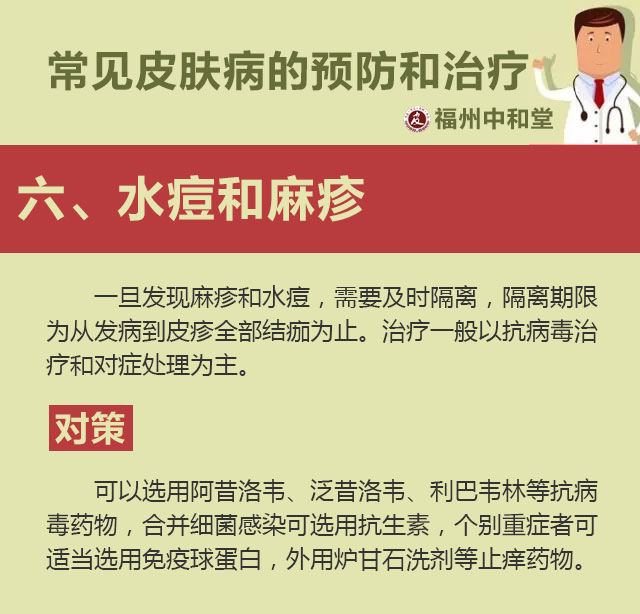 常见皮肤病的预防和治疗

福州中和堂

六、水痘和麻疹

一旦发现麻疹和水痘，需要及时隔离，隔离期限为从发病到皮疹全部结痂为止。治疗一般以抗病毒治疗和对症处理为主。

对策

可以选用阿昔洛韦、泛昔洛韦、利巴韦林等抗病毒药物，合并细菌感染可选用抗生素，个别重症者可适当选用免疫球蛋白，外用炉甘石洗剂等止痒药物。